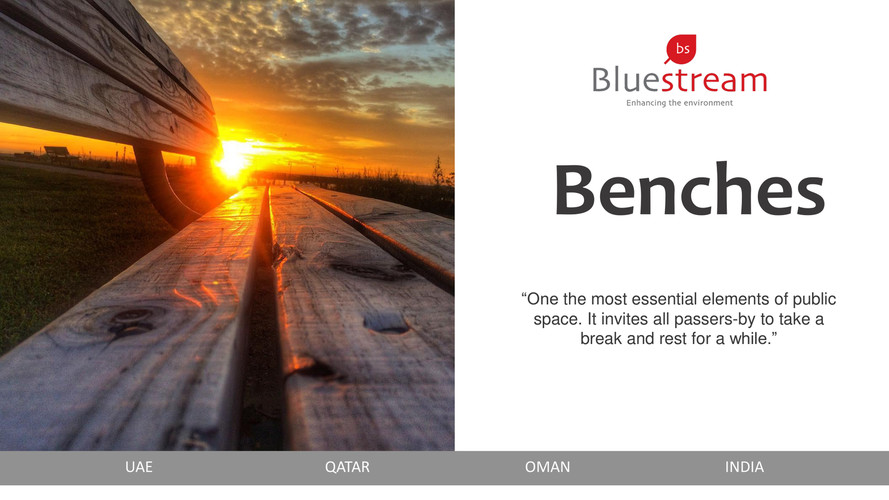 bs
Bluestream
Enhancing the environment

Benches

“One the most essential elements of public space. It invites all passers-by to take a break and rest for a while.”

UAE QATAR OMAN INDIA